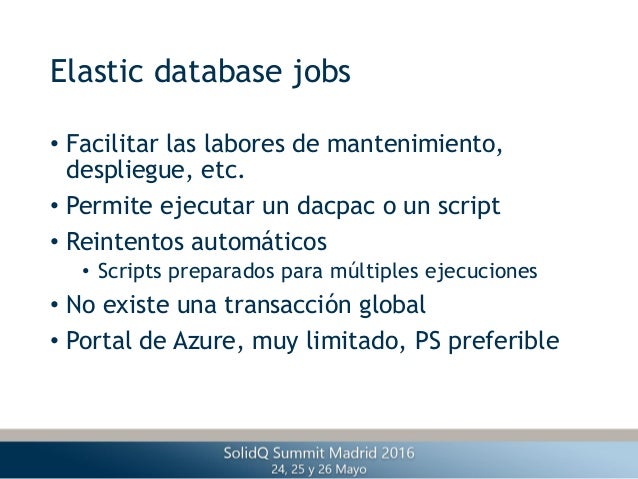 Elastic database jobs

• Facilitar las labores de mantenimiento, despliegue, etc.
• Permite ejecutar un dacpac o un script
• Reintentos automáticos
  • Scripts preparados para múltiples ejecuciones
• No existe una transacción global
• Portal de Azure, muy limitado, PS preferible

SolidQ Summit Madrid 2016
24, 25 y 26 Mayo